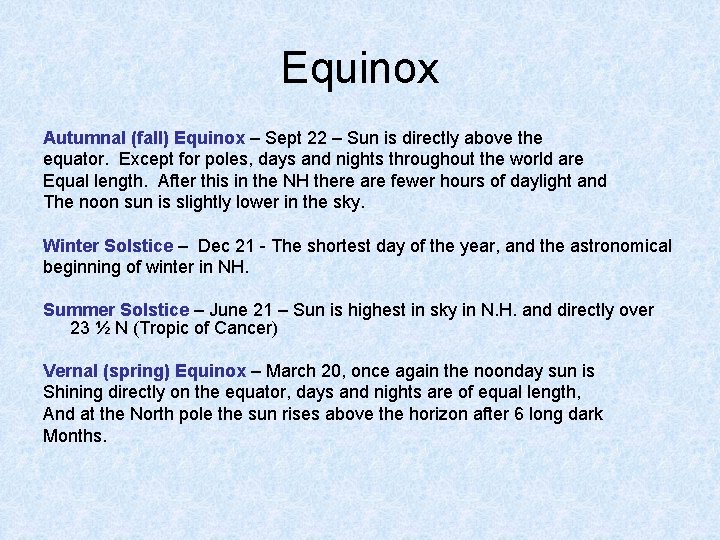 Equinox

Autumnal (fall) Equinox – Sept 22 – Sun is directly above the equator. Except for poles, days and nights throughout the world are Equal length. After this in the NH there are fewer hours of daylight and The noon sun is slightly lower in the sky.

Winter Solstice – Dec 21 - The shortest day of the year, and the astronomical beginning of winter in NH.

Summer Solstice – June 21 – Sun is highest in sky in N.H. and directly over 23 ½ N (Tropic of Cancer)

Vernal (spring) Equinox – March 20, once again the noonday sun is Shining directly on the equator, days and nights are of equal length, And at the North pole the sun rises above the horizon after 6 long dark Months.